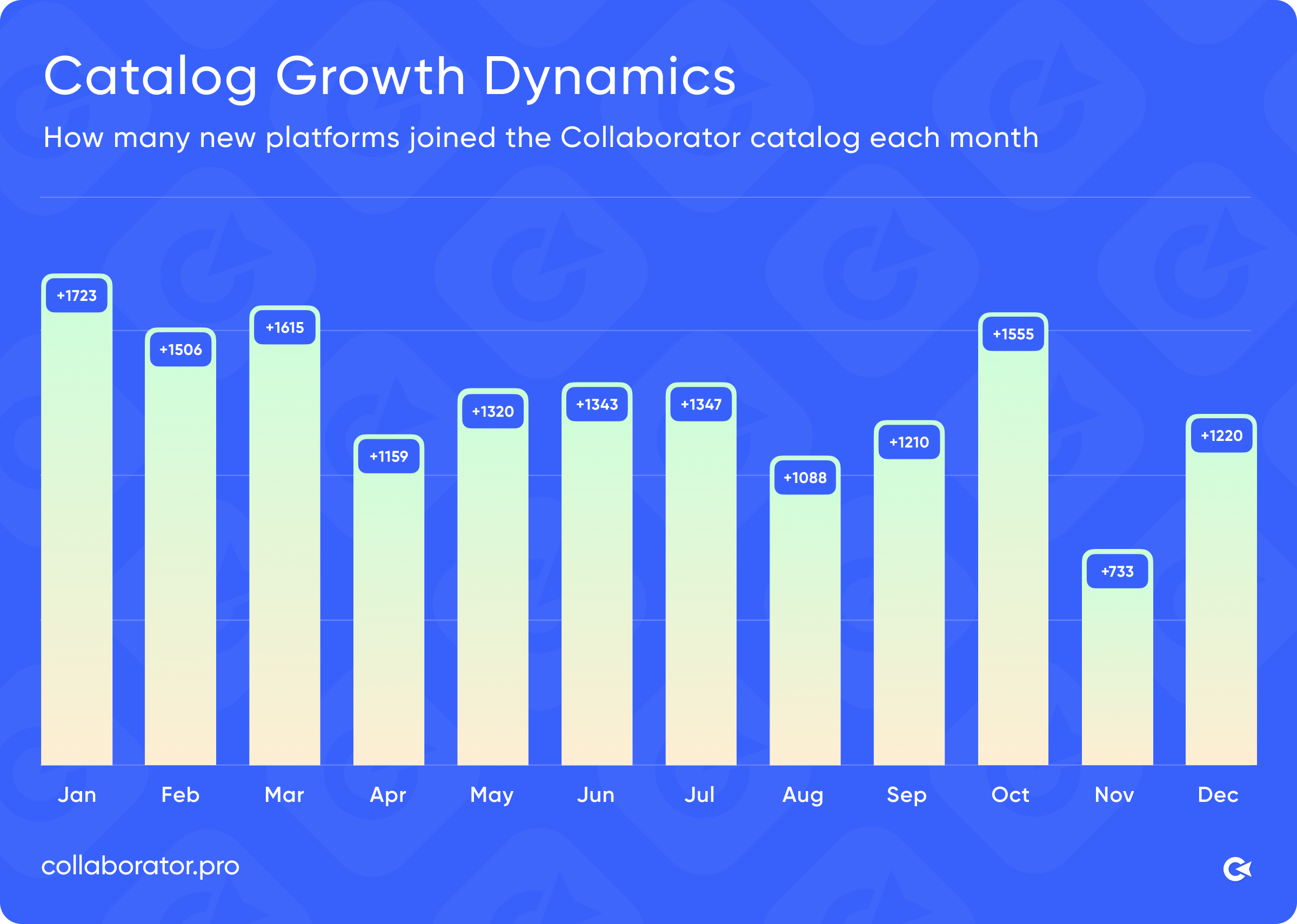 Catalog Growth Dynamics

How many new platforms joined the Collaborator catalog each month

+1723
+1506
+1615
+1159
+1320
+1343
+1347
+1088
+1210
+1555
+733
+1220

Jan Feb Mar Apr May Jun Jul Aug Sep Oct Nov Dec

collaborator.pro